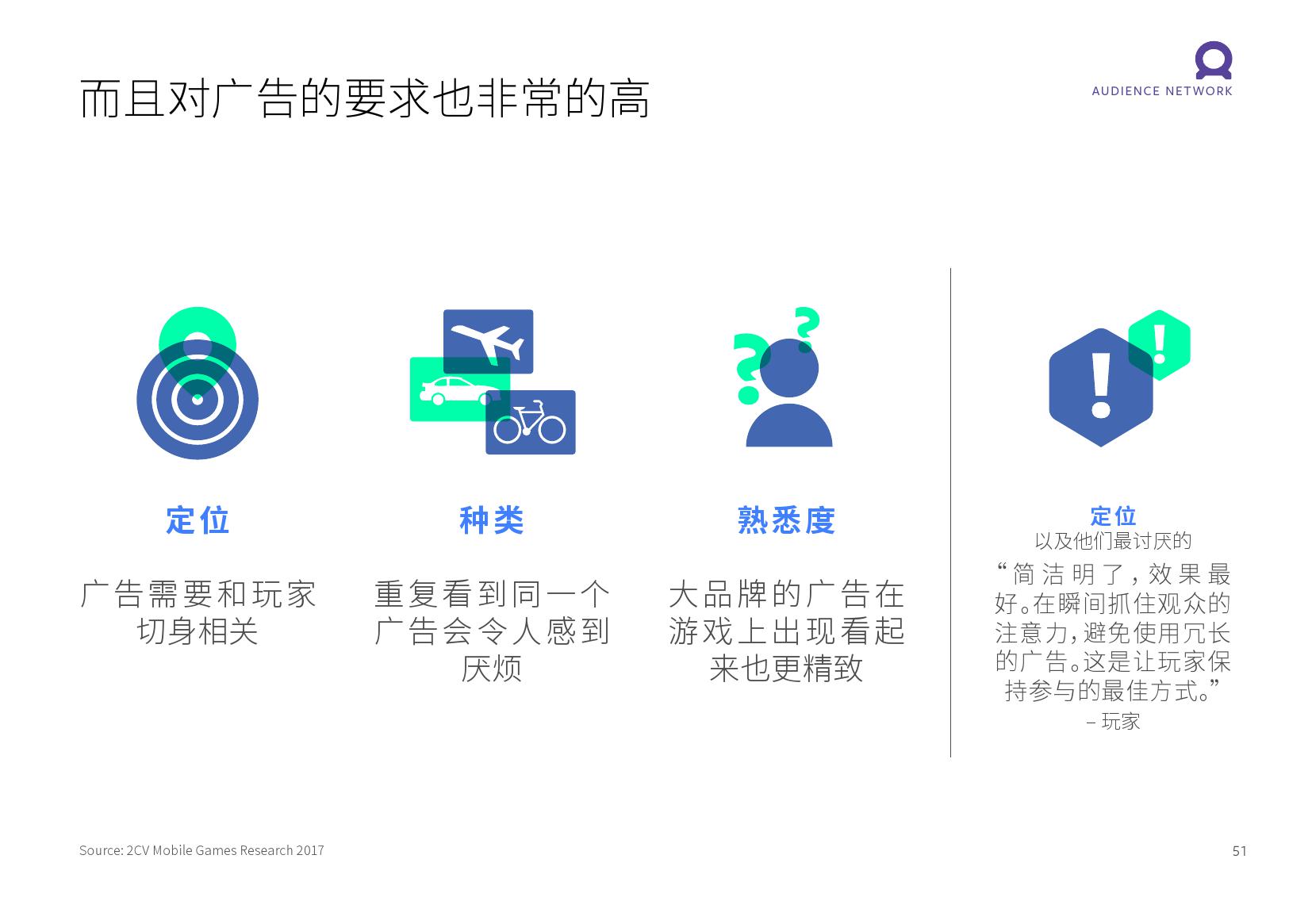 而且对广告的要求也非常的高

AUDIENCE NETWORK

定位

广告需要和玩家切身相关

种类

重复看到同一个广告会令人感到厌烦

熟悉度

大品牌的广告在游戏上出现看起来也更精致

定位
以及他们最讨厌的
“简洁明了，效果最好。在瞬间抓住观众的注意力，避免使用冗长的广告。这是让玩家保持参与的最佳方式。”
– 玩家

Source: 2CV Mobile Games Research 2017

51